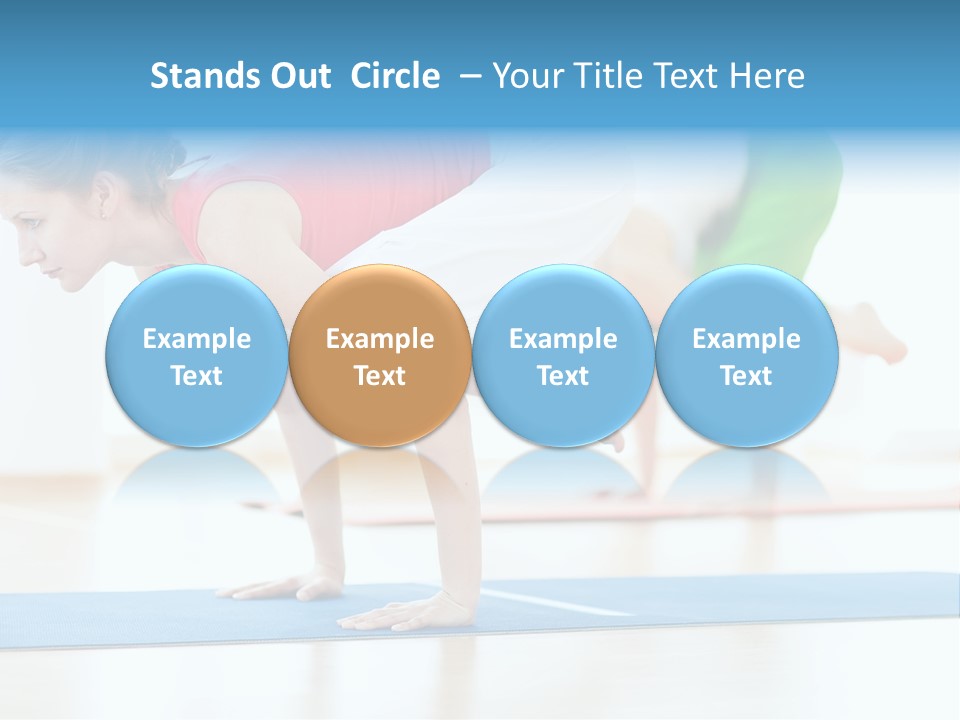 Stands Out Circle – Your Title Text Here

Example Text

Example Text

Example Text

Example Text